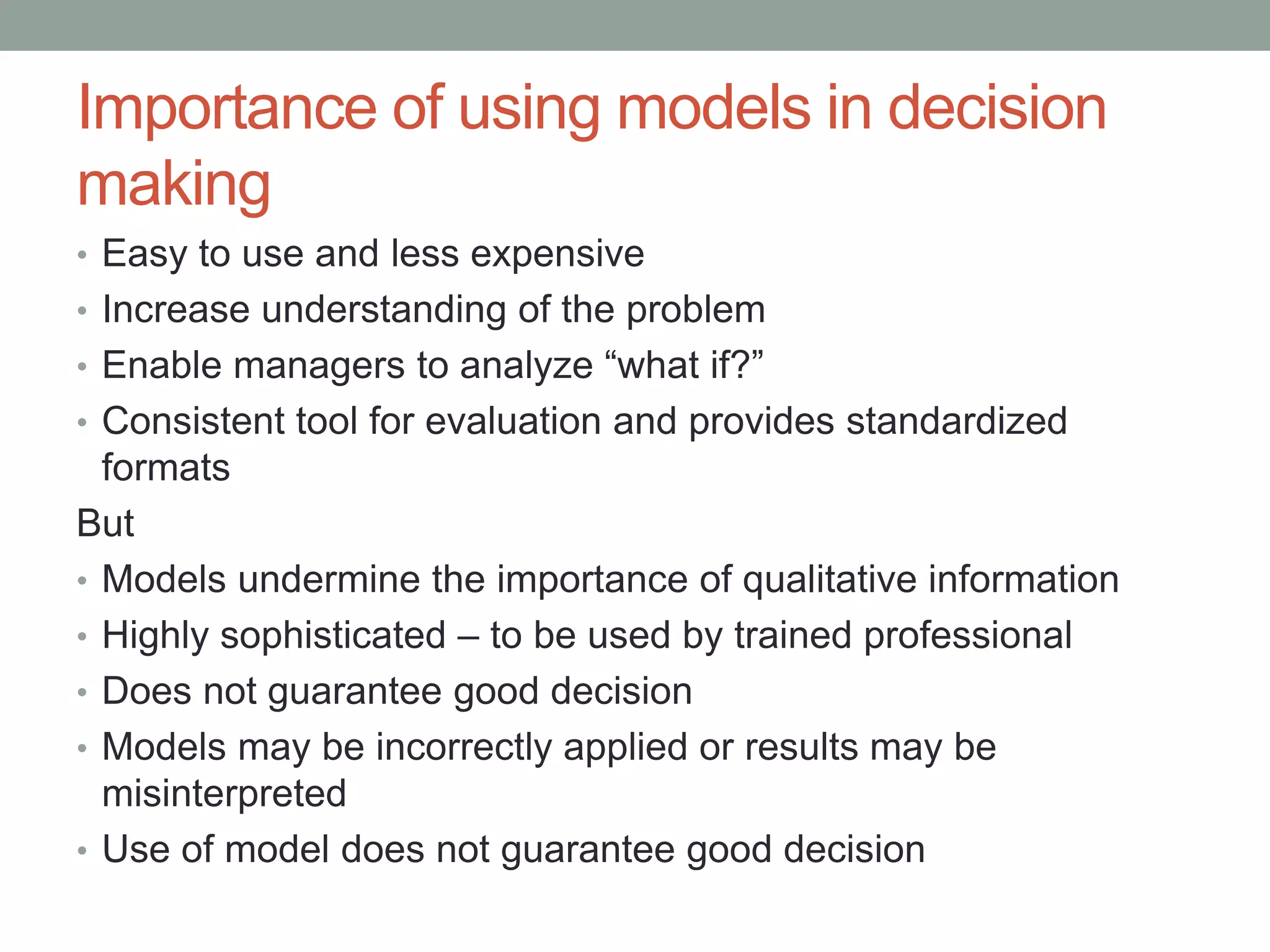 Importance of using models in decision making

• Easy to use and less expensive
• Increase understanding of the problem
• Enable managers to analyze “what if?”
• Consistent tool for evaluation and provides standardized formats

But

• Models undermine the importance of qualitative information
• Highly sophisticated – to be used by trained professional
• Does not guarantee good decision
• Models may be incorrectly applied or results may be misinterpreted
• Use of model does not guarantee good decision